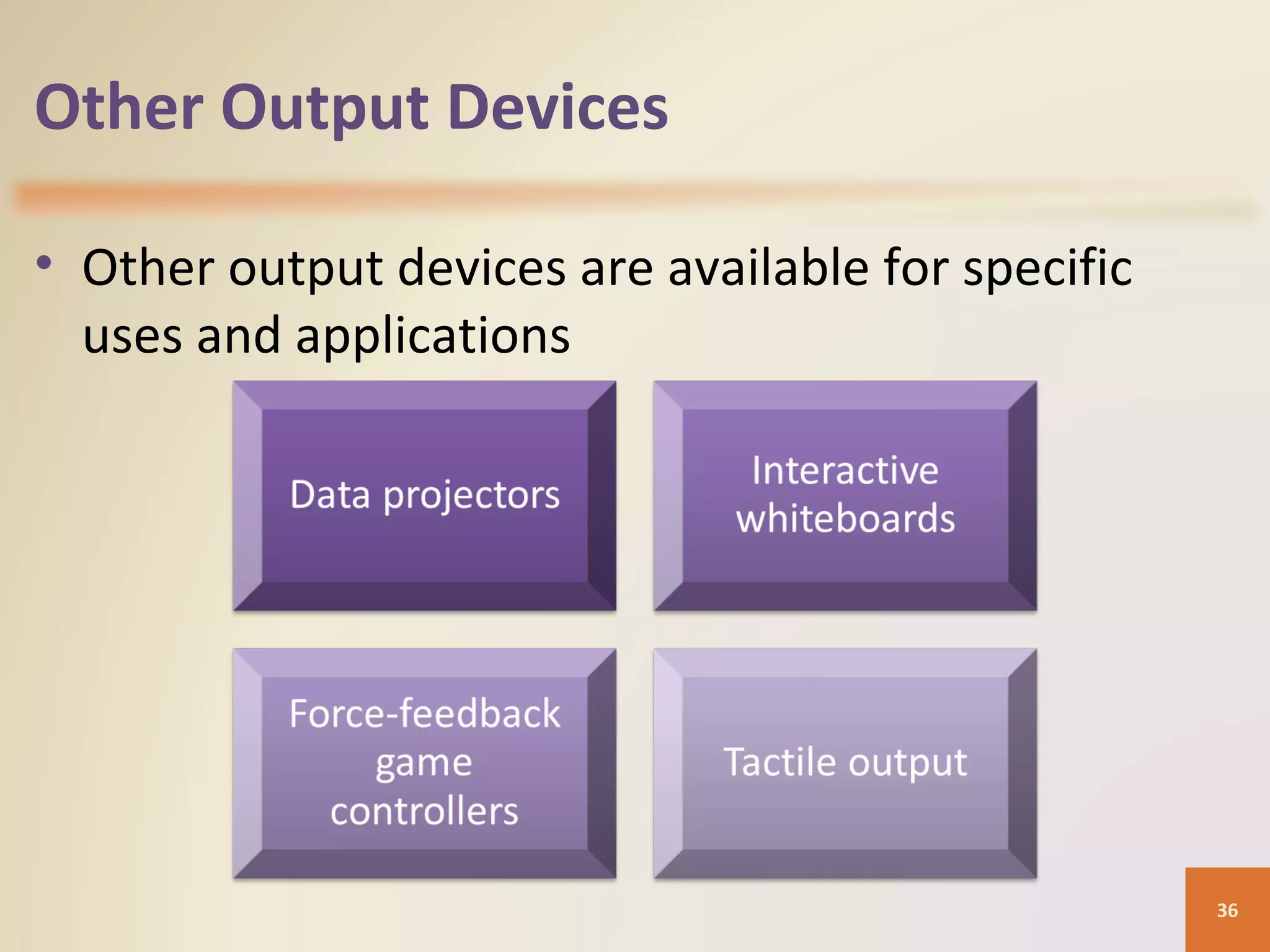 Other Output Devices

• Other output devices are available for specific uses and applications

Data projectors

Interactive whiteboards

Force-feedback game controllers

Tactile output

36